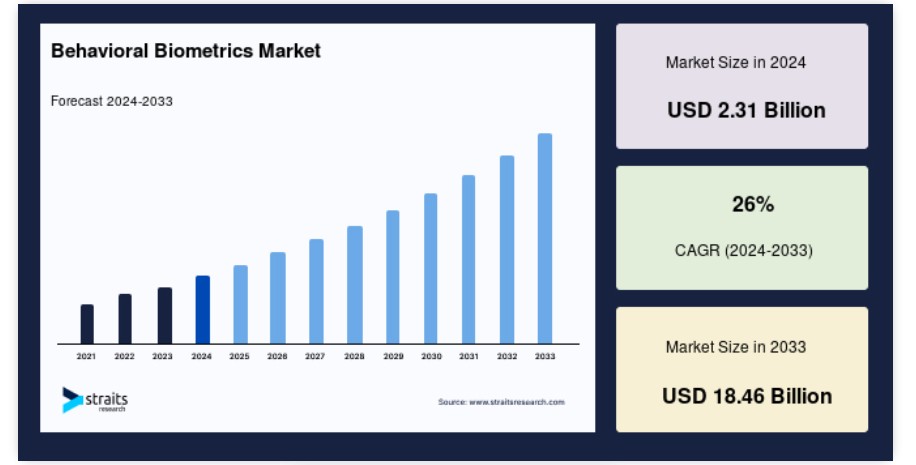 Behavioral Biometrics Market

Forecast 2024-2033

2021 2022 2023 2024 2025 2026 2027 2028 2029 2030 2031 2032 2033

straits research

Source: www.straitsresearch.com

Market Size in 2024

USD 2.31 Billion

26%

CAGR (2024-2033)

Market Size in 2033

USD 18.46 Billion